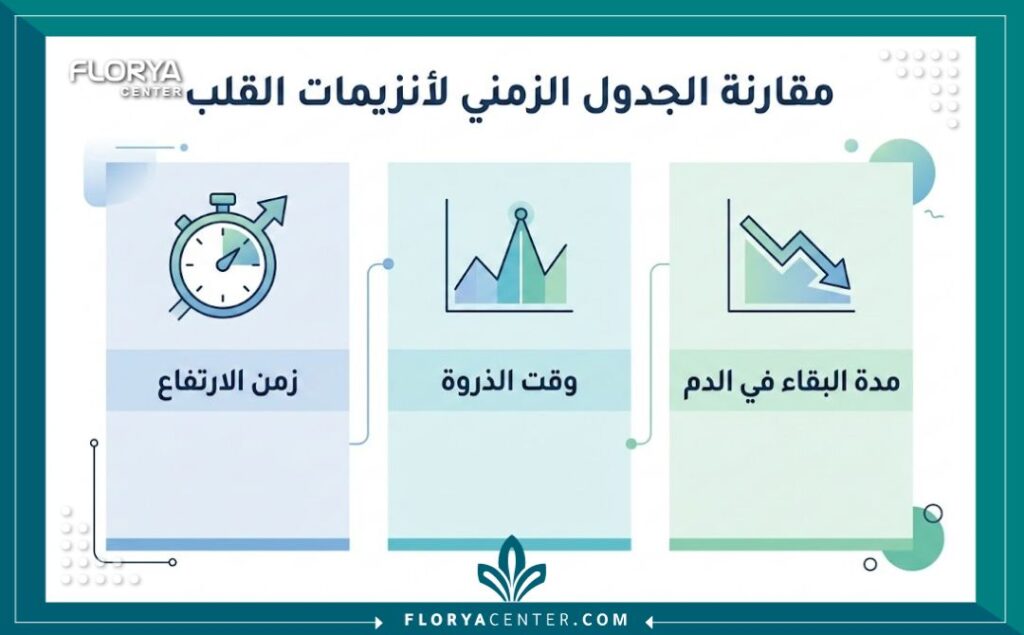 FLORYA CENTER

مقارنة الجدول الزمني لأنزيمات القلب

مدة البقاء في الدم

وقت الذروة

زمن الارتفاع

FLORYACENTER.COM